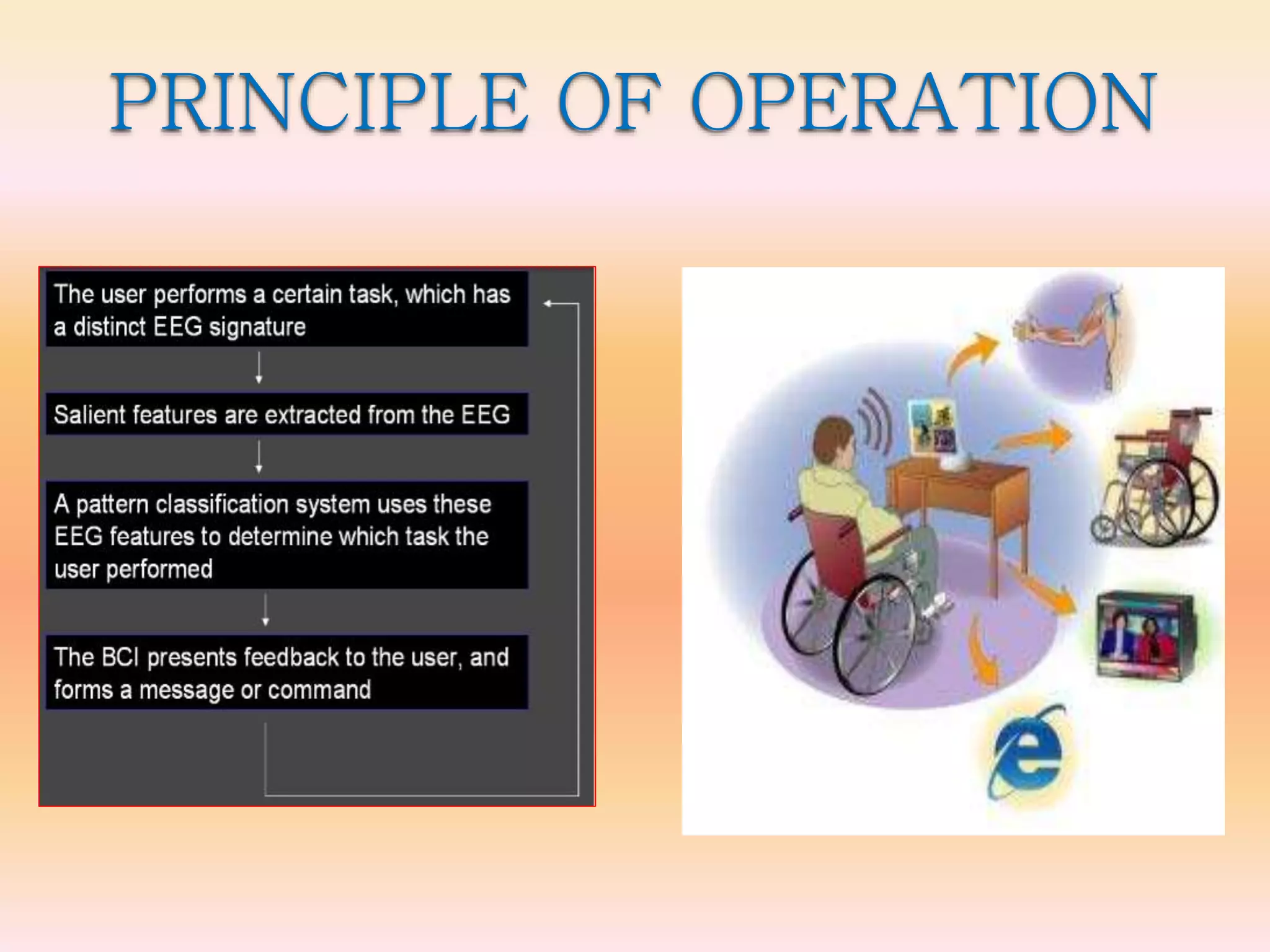 PRINCIPLE OF OPERATION

The user performs a certain task, which has a distinct EEG signature

Salient features are extracted from the EEG

A pattern classification system uses these EEG features to determine which task the user performed

The BCI presents feedback to the user, and forms a message or command